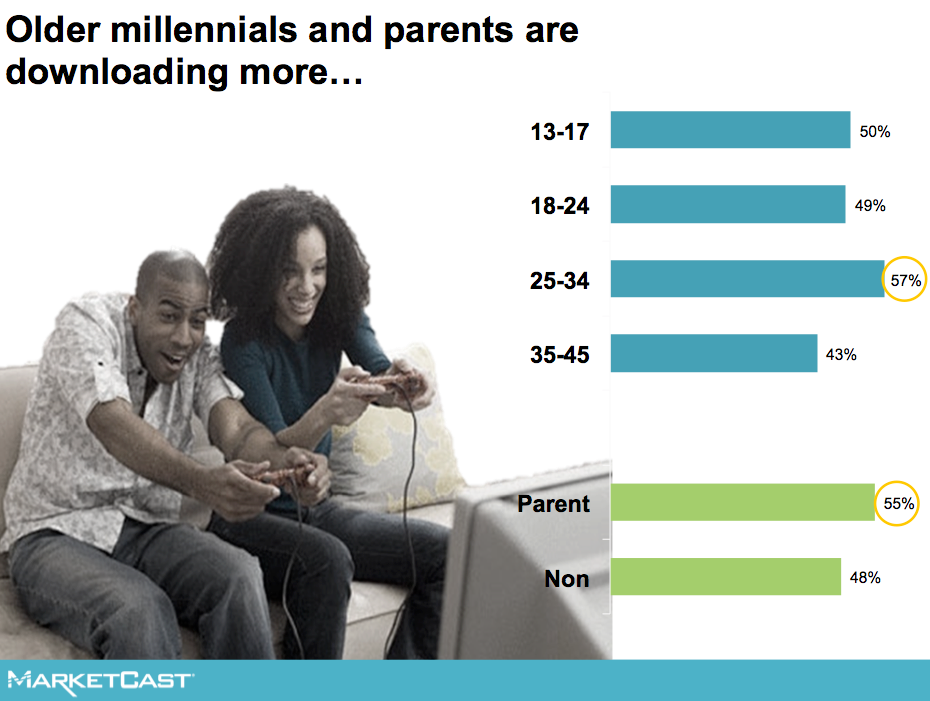 Older millennials and parents are downloading more…

13-17 50%
18-24 49%
25-34 57%
35-45 43%

Parent 55%
Non 48%

MARKETCAST